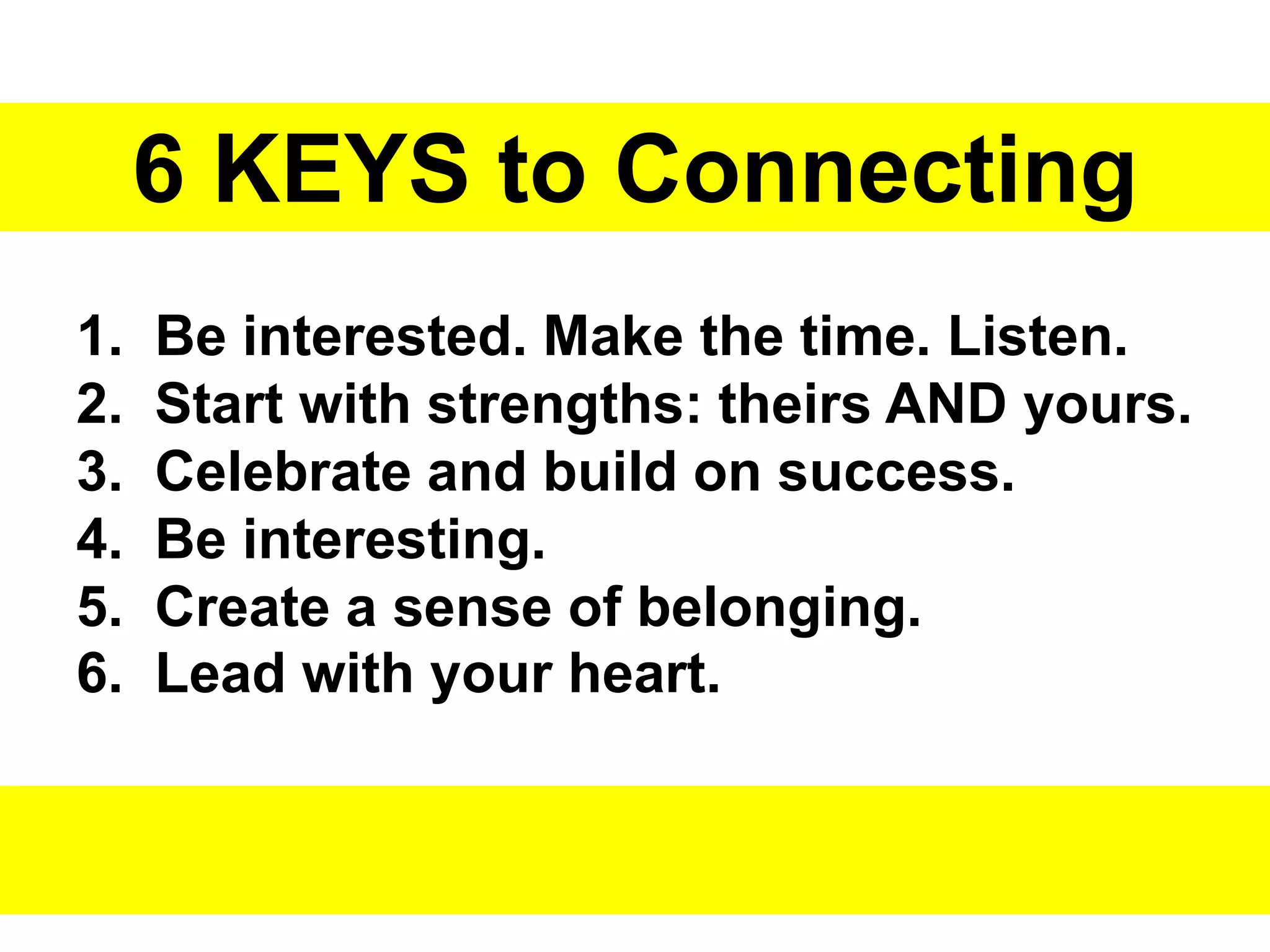 6 KEYS to Connecting

1. Be interested. Make the time. Listen.
2. Start with strengths: theirs AND yours.
3. Celebrate and build on success.
4. Be interesting.
5. Create a sense of belonging.
6. Lead with your heart.